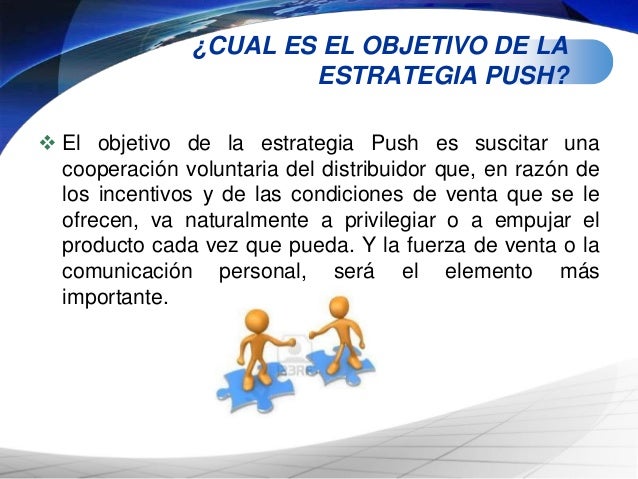 ¿CUAL ES EL OBJETIVO DE LA ESTRATEGIA PUSH?

❖ El objetivo de la estrategia Push es suscitar una cooperación voluntaria del distribuidor que, en razón de los incentivos y de las condiciones de venta que se le ofrecen, va naturalmente a privilegiar o a empujar el producto cada vez que pueda. Y la fuerza de venta o la comunicación personal, será el elemento más importante.

123RF